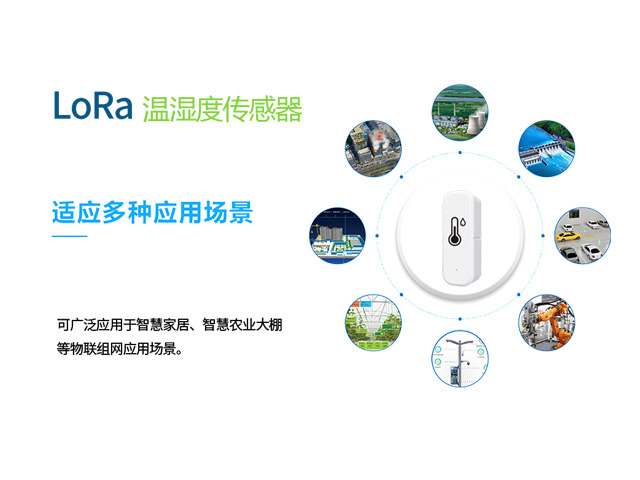 LoRa 温湿度传感器

适应多种应用场景

可广泛应用于智慧家居、智慧农业大棚等物联组网应用场景。